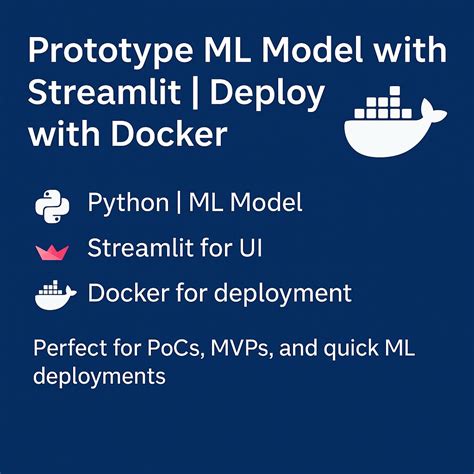 Prototype ML Model with Streamlit | Deploy with Docker

Python | ML Model

Streamlit for UI

Docker for deployment

Perfect for PoCs, MVPs, and quick ML deployments